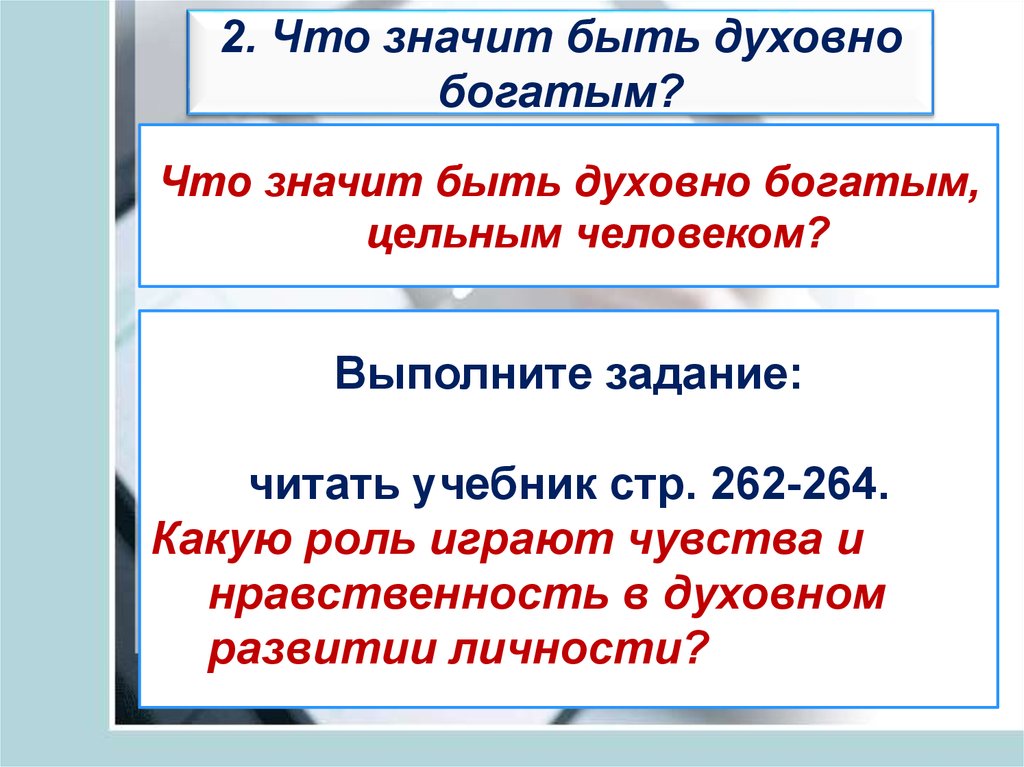 2. Что значит быть духовно богатым?

Что значит быть духовно богатым, цельным человеком?

Выполните задание:

читать учебник стр. 262-264.

Какую роль играют чувства и нравственность в духовном развитии личности?